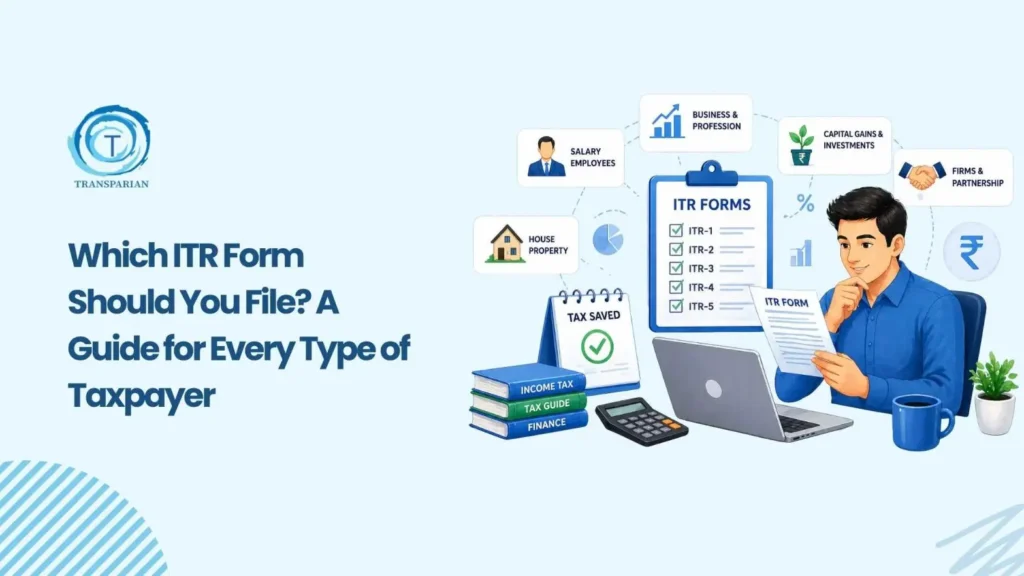 T
TRANSPARIAN

Which ITR Form Should You File? A Guide for Every Type of Taxpayer

SALARY EMPLOYEES

BUSINESS & PROFESSION

CAPITAL GAINS & INVESTMENTS

FIRMS & PARTNERSHIP

HOUSE PROPERTY

ITR FORMS
ITR-1
ITR-2
ITR-3
ITR-4
ITR-5

%

₹

TAX SAVED

ITR FORM

INCOME TAX
TAX GUIDE
FINANCE